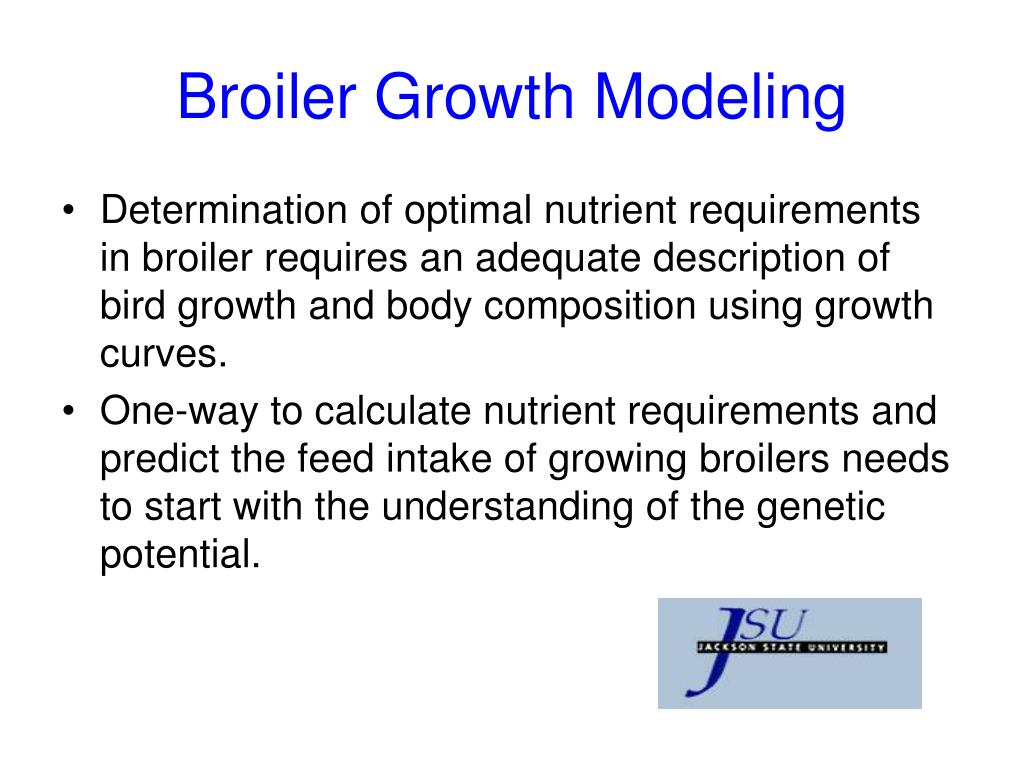 Broiler Growth Modeling

• Determination of optimal nutrient requirements in broiler requires an adequate description of bird growth and body composition using growth curves.

• One-way to calculate nutrient requirements and predict the feed intake of growing broilers needs to start with the understanding of the genetic potential.

JSU
JACKSON STATE UNIVERSITY